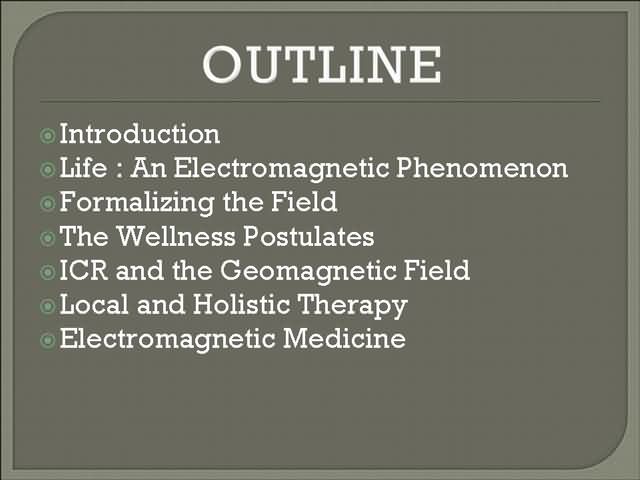 OUTLINE

Introduction
Life : An Electromagnetic Phenomenon
Formalizing the Field
The Wellness Postulates
ICR and the Geomagnetic Field
Local and Holistic Therapy
Electromagnetic Medicine